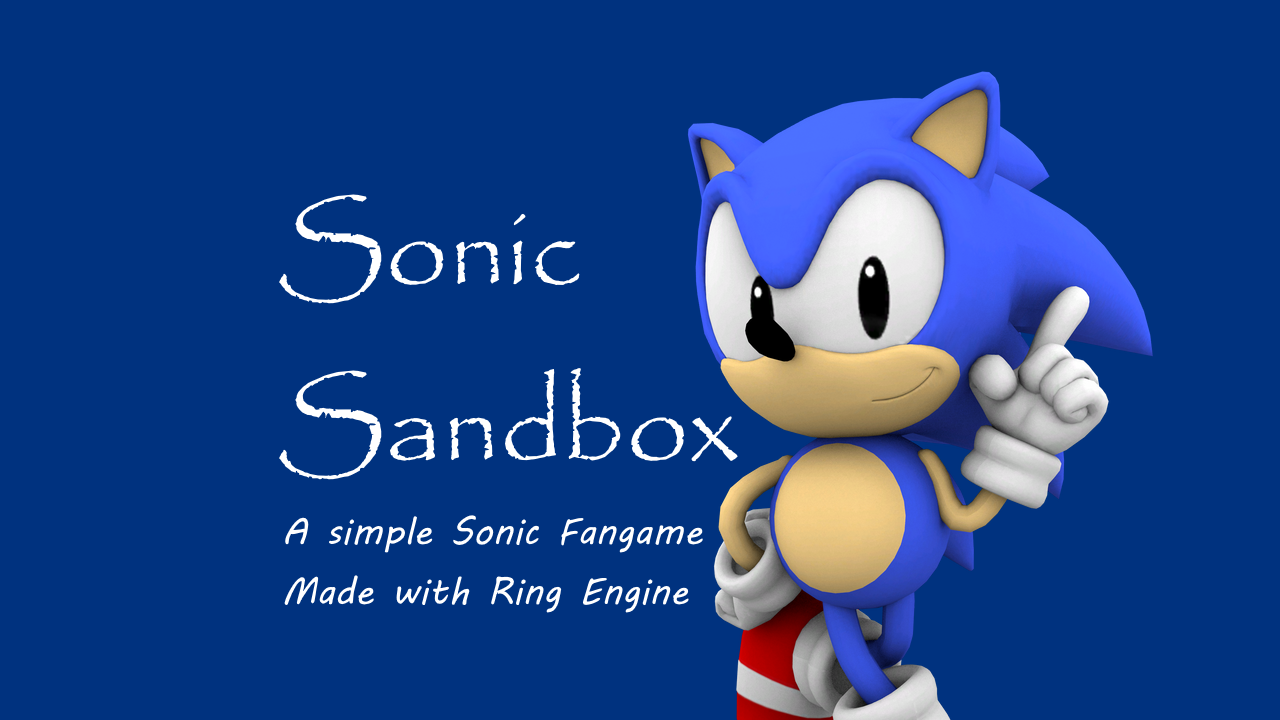 Sonic
Sandbox

A simple Sonic Fangame
Made with Ring Engine